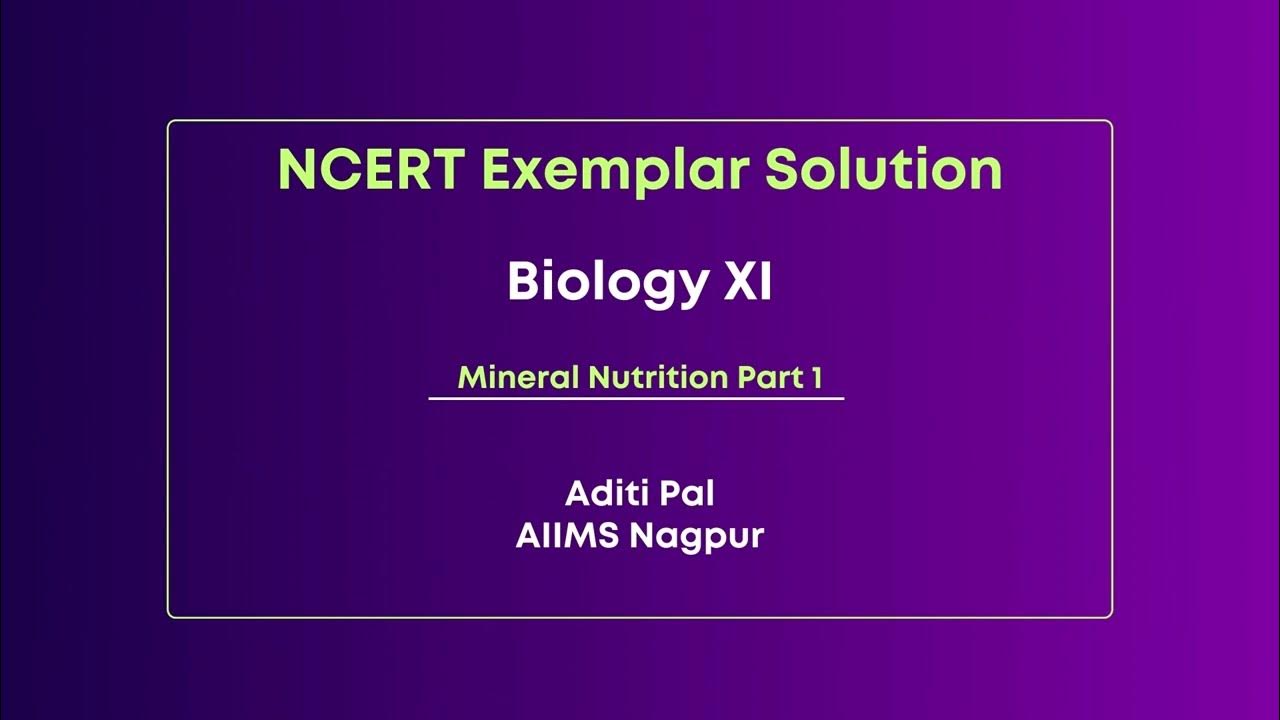 NCERT Exemplar Solution

Biology XI

Mineral Nutrition Part 1

Aditi Pal
AIIMS Nagpur